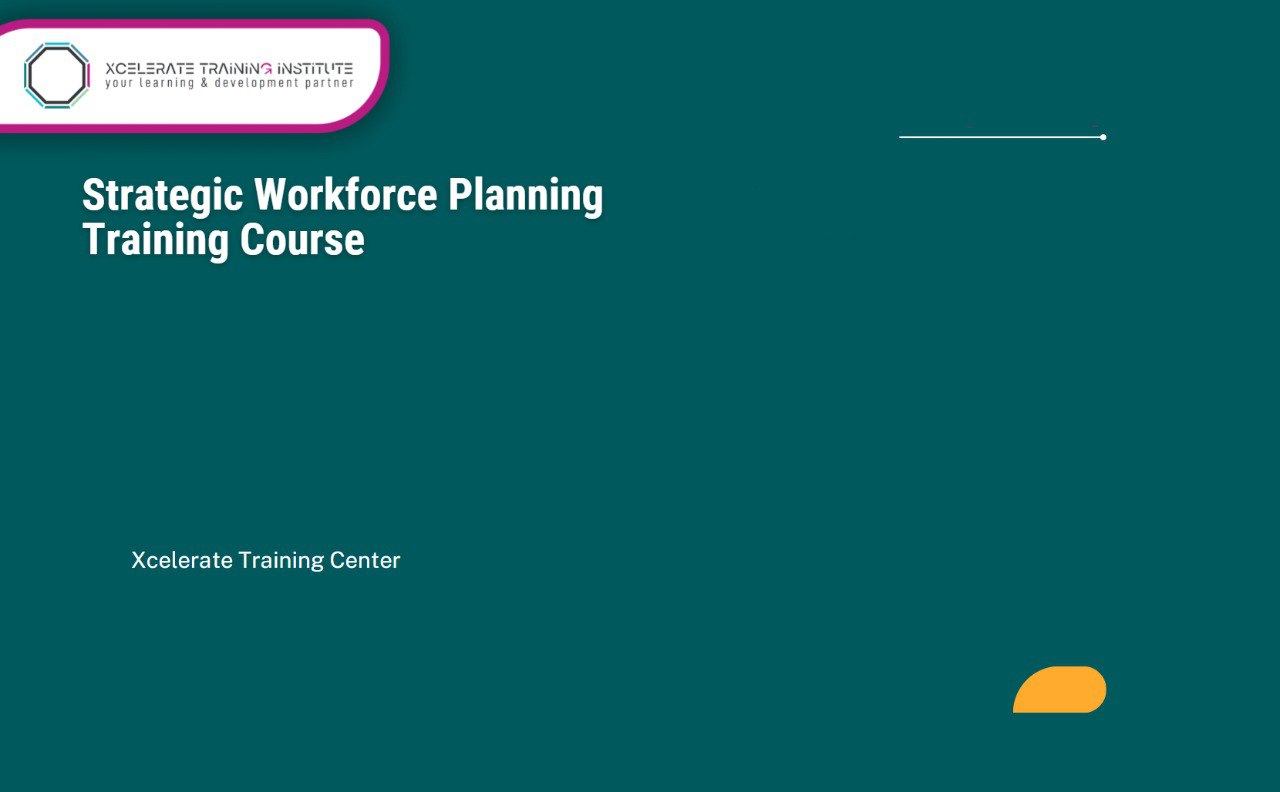 XCELERATE TRAINING INSTITUTE
your learning & development partner

Strategic Workforce Planning Training Course

Xcelerate Training Center